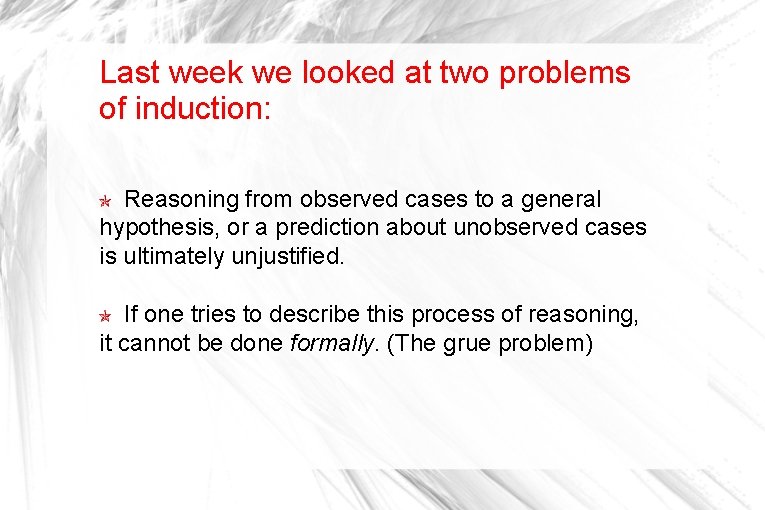 Last week we looked at two problems of induction:

Reasoning from observed cases to a general hypothesis, or a prediction about unobserved cases is ultimately unjustified.

If one tries to describe this process of reasoning, it cannot be done formally. (The grue problem)